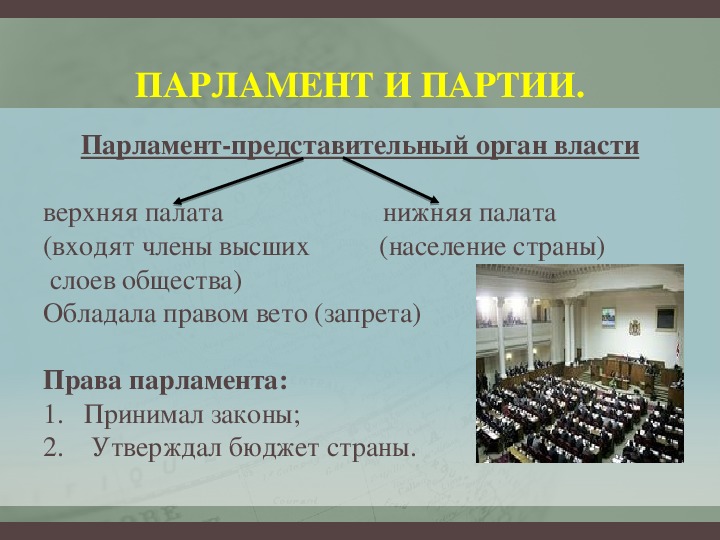 ПАРЛАМЕНТ И ПАРТИИ.

Парламент-представительный орган власти

верхняя палата
(входят члены высших слоев общества)
Обладала правом вето (запрета)

нижняя палата
(население страны)

Права парламента:
1. Принимал законы;
2. Утверждал бюджет страны.